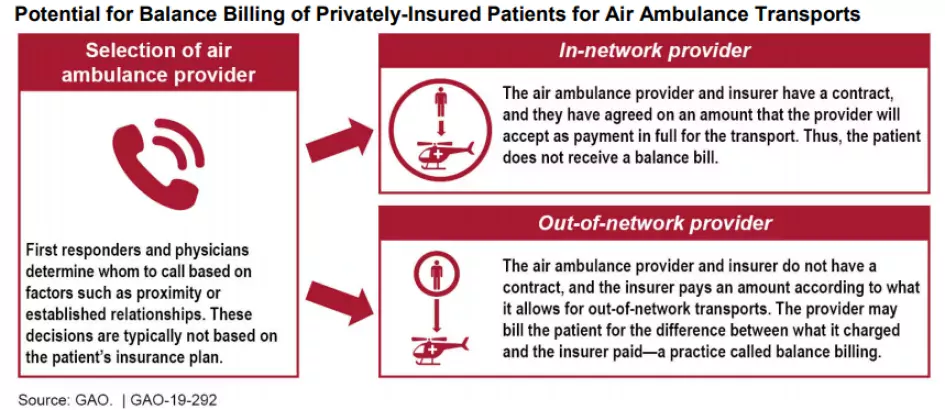 Potential for Balance Billing of Privately-Insured Patients for Air Ambulance Transports

Selection of air ambulance provider

First responders and physicians determine whom to call based on factors such as proximity or established relationships. These decisions are typically not based on the patient's insurance plan.

In-network provider

The air ambulance provider and insurer have a contract, and they have agreed on an amount that the provider will accept as payment in full for the transport. Thus, the patient does not receive a balance bill.

Out-of-network provider

The air ambulance provider and insurer do not have a contract, and the insurer pays an amount according to what it allows for out-of-network transports. The provider may bill the patient for the difference between what it charged and the insurer paid—a practice called balance billing.

Source: GAO. | GAO-19-292